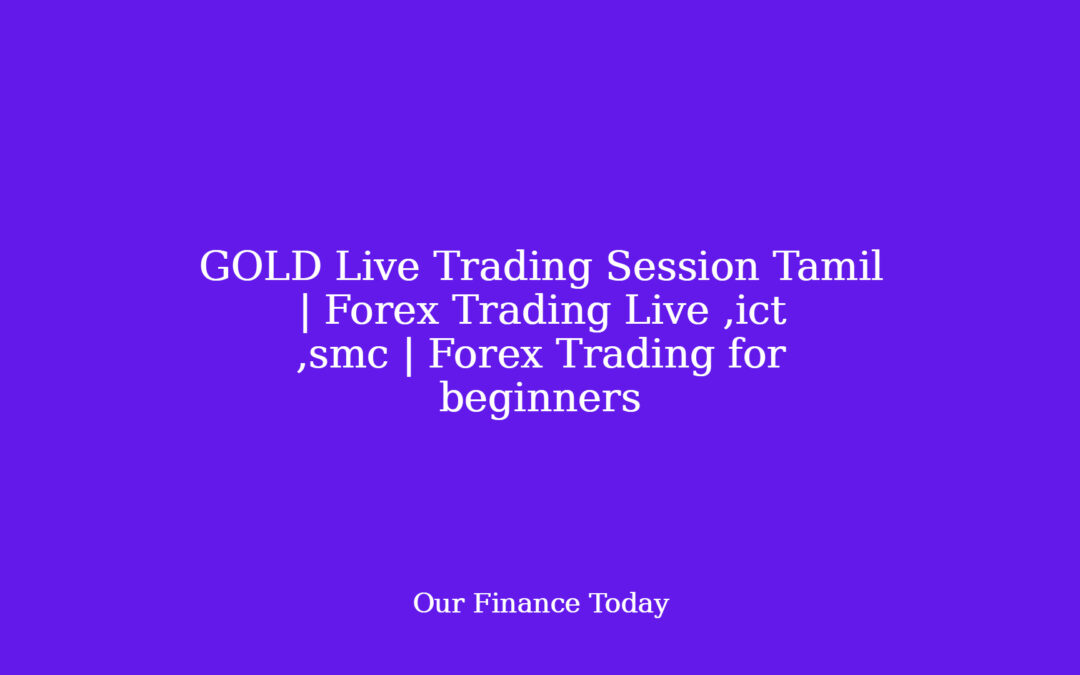 GOLD Live Trading Session Tamil | Forex Trading Live ,ict ,smc | Forex Trading for beginners

Our Finance Today